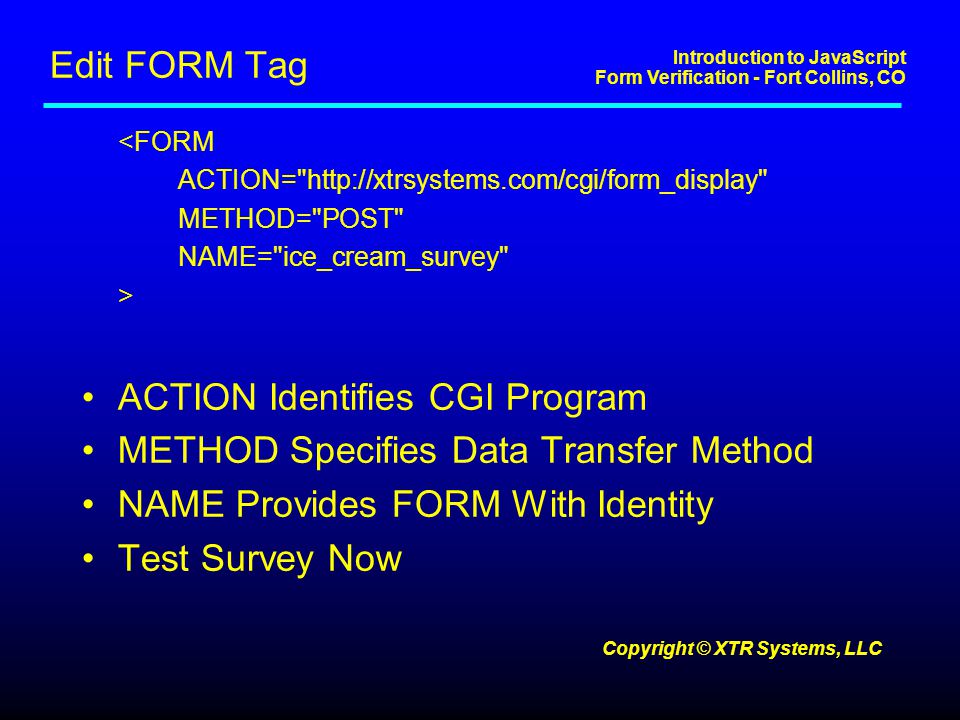 Edit FORM Tag

Introduction to JavaScript
Form Verification - Fort Collins, CO

<FORM
ACTION="http://xtrsystems.com/cgi/form_display"
METHOD="POST"
NAME="ice_cream_survey"
>

• ACTION Identifies CGI Program
• METHOD Specifies Data Transfer Method
• NAME Provides FORM With Identity
• Test Survey Now

Copyright © XTR Systems, LLC